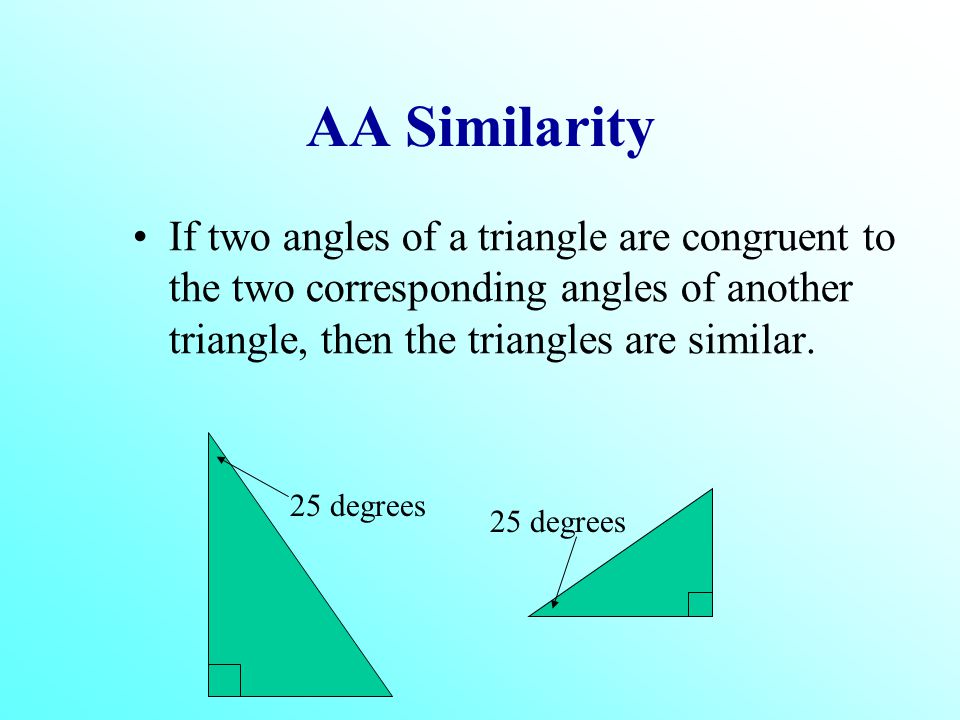 AA Similarity

• If two angles of a triangle are congruent to the two corresponding angles of another triangle, then the triangles are similar.

25 degrees

25 degrees